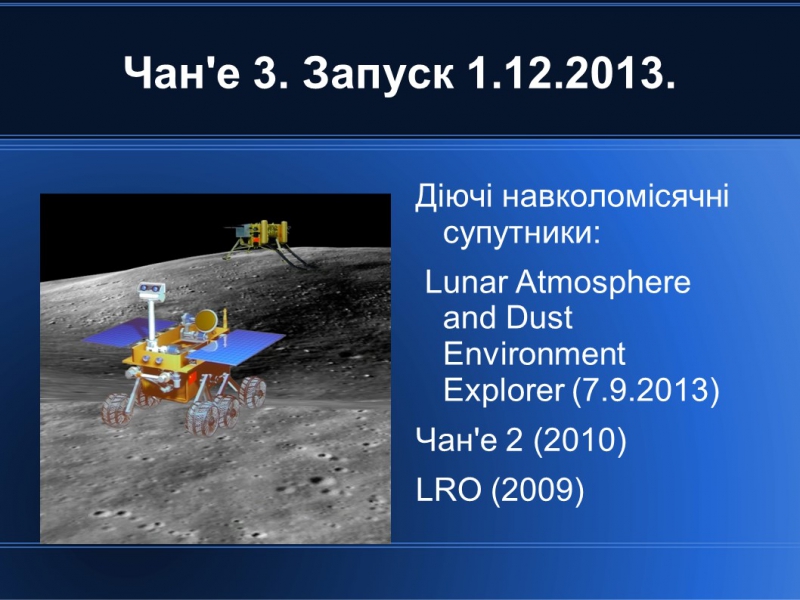 Чан'е 3. Запуск 1.12.2013.

Діючі навколомісячні супутники:

Lunar Atmosphere and Dust Environment Explorer (7.9.2013)

Чан'е 2 (2010)

LRO (2009)